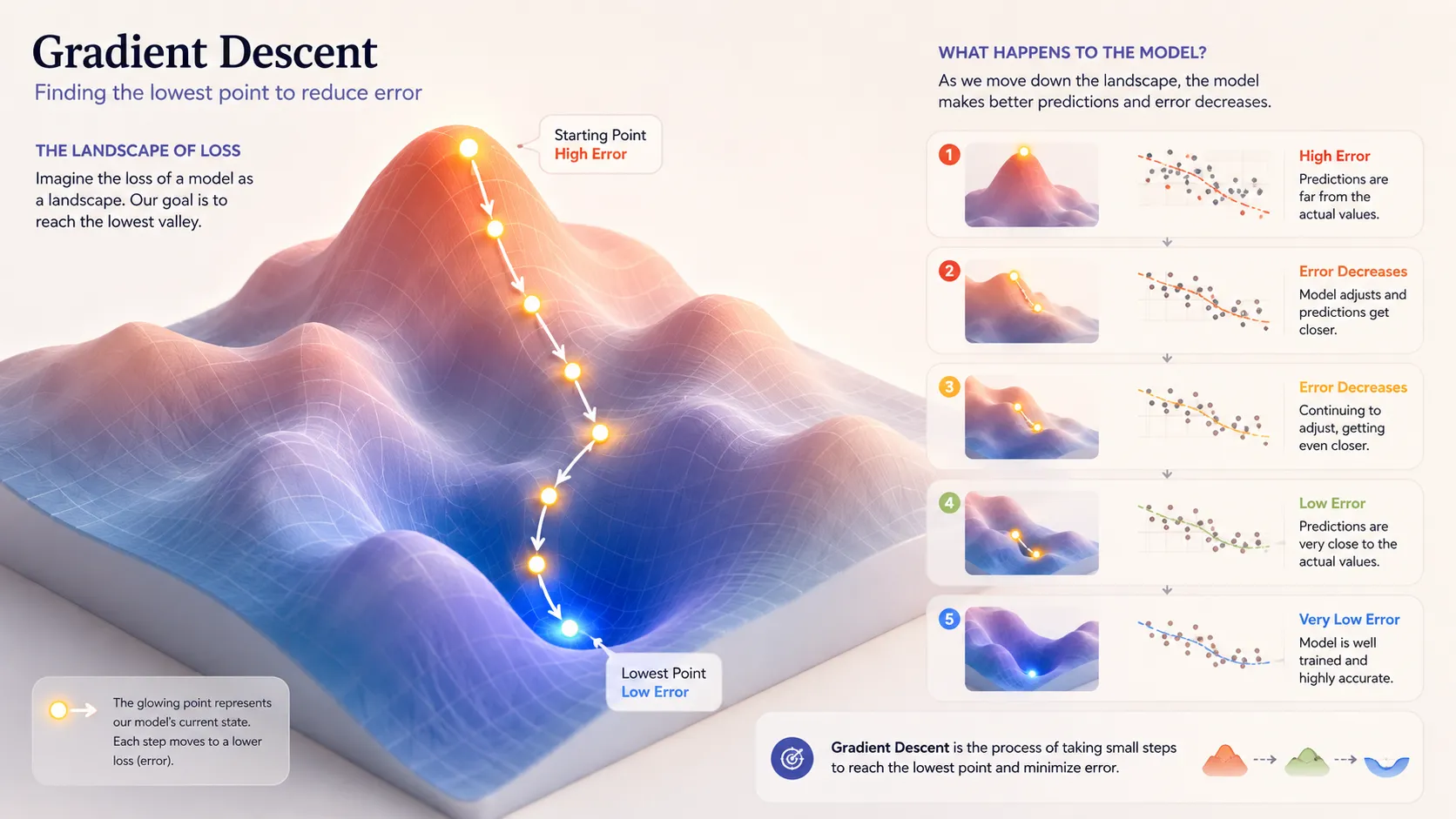 Gradient Descent

Finding the lowest point to reduce error

THE LANDSCAPE OF LOSS

Imagine the loss of a model as a landscape. Our goal is to reach the lowest valley.

Starting Point
High Error

Lowest Point
Low Error

The glowing point represents our model's current state. Each step moves to a lower loss (error).

WHAT HAPPENS TO THE MODEL?

As we move down the landscape, the model makes better predictions and error decreases.

1
High Error
Predictions are far from the actual values.

2
Error Decreases
Model adjusts and predictions get closer.

3
Error Decreases
Continuing to adjust, getting even closer.

4
Low Error
Predictions are very close to the actual values.

5
Very Low Error
Model is well trained and highly accurate.

Gradient Descent is the process of taking small steps to reach the lowest point and minimize error.